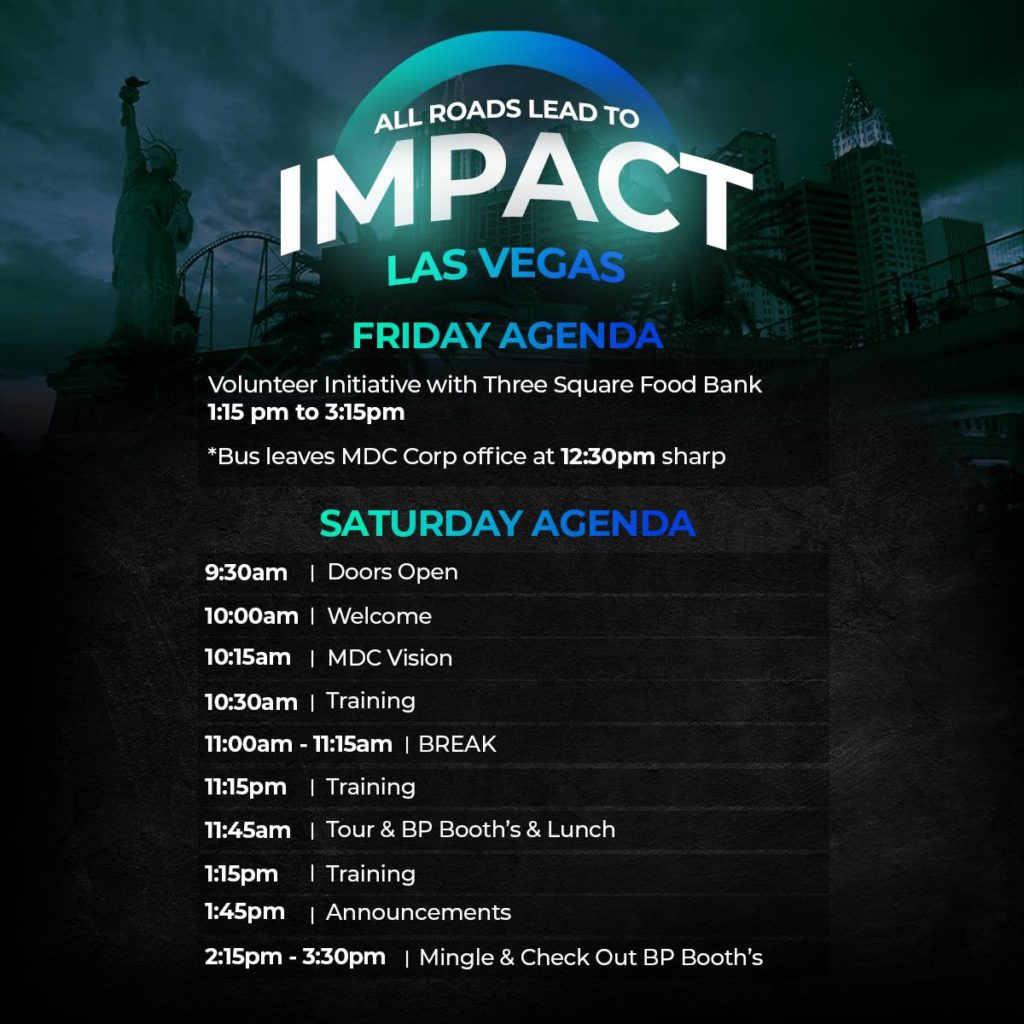 ALL ROADS LEAD TO
IMPACT
LAS VEGAS

FRIDAY AGENDA

Volunteer Initiative with Three Square Food Bank
1:15 pm to 3:15pm

*Bus leaves MDC Corp office at 12:30pm sharp

SATURDAY AGENDA

9:30am | Doors Open
10:00am | Welcome
10:15am | MDC Vision
10:30am | Training
11:00am - 11:15am | BREAK
11:15pm | Training
11:45am | Tour & BP Booth's & Lunch
1:15pm | Training
1:45pm | Announcements
2:15pm - 3:30pm | Mingle & Check Out BP Booth's